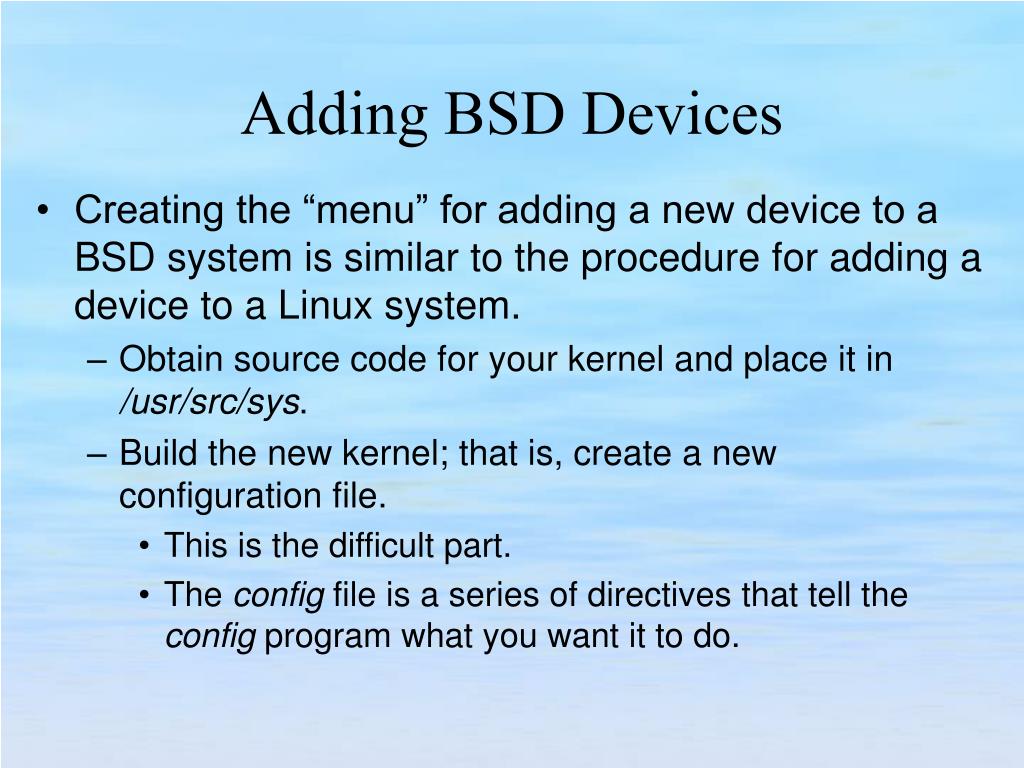 Adding BSD Devices

• Creating the “menu” for adding a new device to a BSD system is similar to the procedure for adding a device to a Linux system.

– Obtain source code for your kernel and place it in /usr/src/sys.

– Build the new kernel; that is, create a new configuration file.

• This is the difficult part.

• The config file is a series of directives that tell the config program what you want it to do.